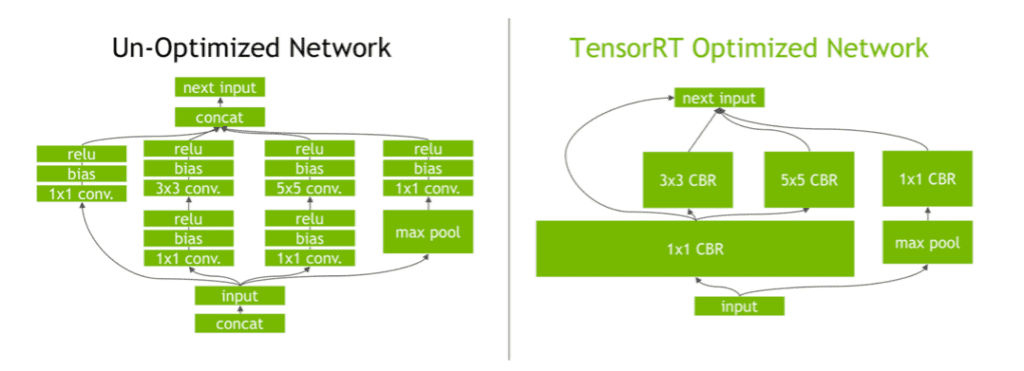 Un-Optimized Network

next input
concat

relu
bias
1x1 conv.

relu
bias
3x3 conv.

relu
bias
1x1 conv.

relu
bias
5x5 conv.

relu
bias
1x1 conv.

relu
bias
1x1 conv.

max pool

input
concat

TensorRT Optimized Network

next input

3x3 CBR
5x5 CBR
1x1 CBR

1x1 CBR
max pool

input